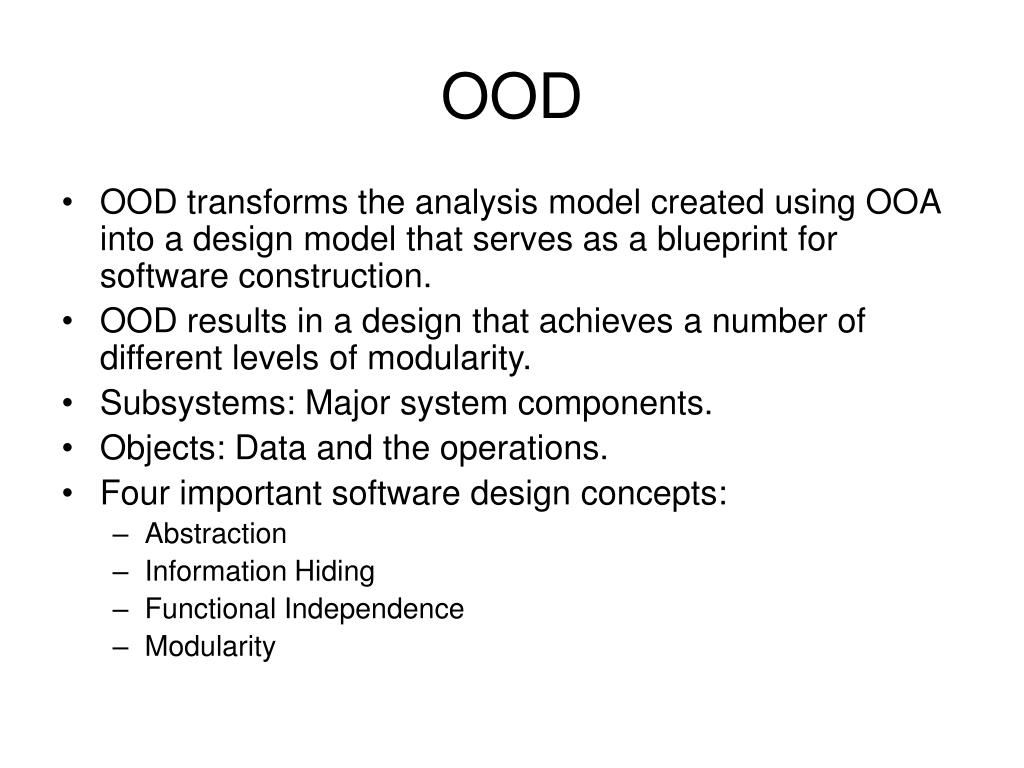 OOD

• OOD transforms the analysis model created using OOA into a design model that serves as a blueprint for software construction.
• OOD results in a design that achieves a number of different levels of modularity.
• Subsystems: Major system components.
• Objects: Data and the operations.
• Four important software design concepts:
– Abstraction
– Information Hiding
– Functional Independence
– Modularity